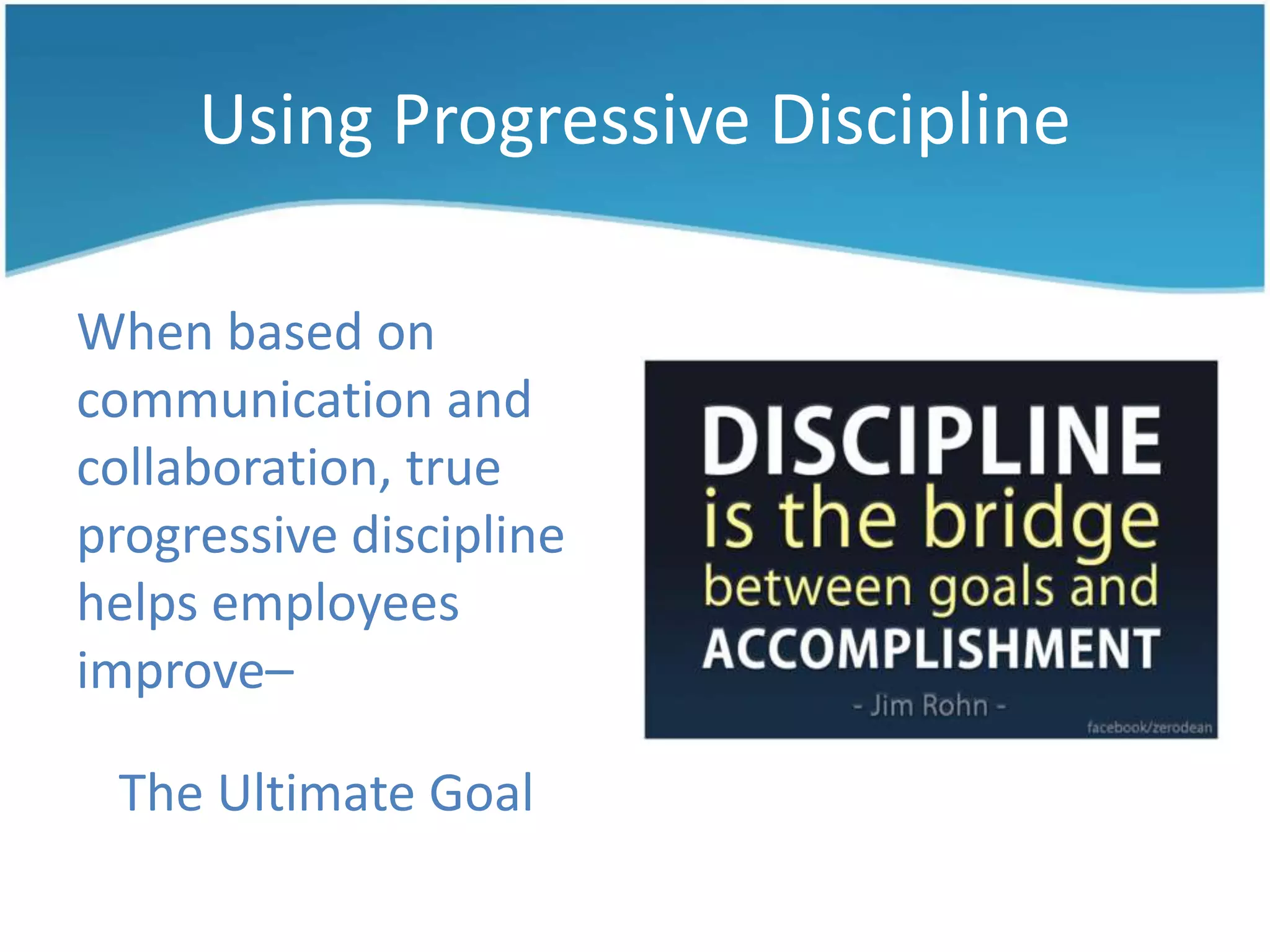 Using Progressive Discipline

When based on communication and collaboration, true progressive discipline helps employees improve–

The Ultimate Goal

DISCIPLINE
is the bridge
between goals and
ACCOMPLISHMENT

- Jim Rohn -

facebook/zerodean